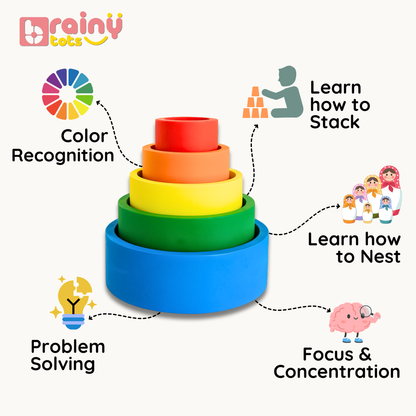 brainy tots

Color Recognition

Learn how to Stack

Learn how to Nest

Problem Solving

Focus & Concentration